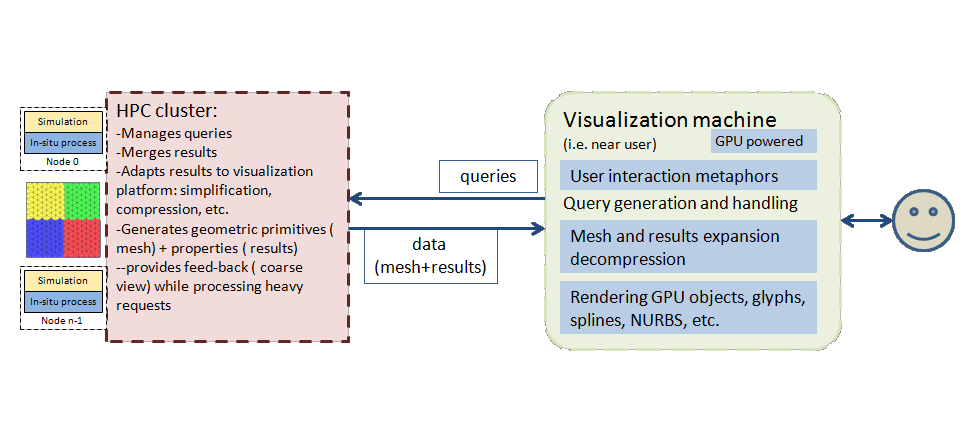 Simulation
In-situ process
Node 0

Simulation
In-situ process
Node n-1

HPC cluster:
-Manages queries
-Merges results
-Adapts results to visualization platform: simplification, compression, etc.
-Generates geometric primitives ( mesh) + properties ( results)
--provides feed-back ( coarse view) while processing heavy requests

queries

data
(mesh+results)

Visualization machine
(i.e. near user)
GPU powered
User interaction metaphors
Query generation and handling
Mesh and results expansion decompression
Rendering GPU objects, glyphs, splines, NURBS, etc.